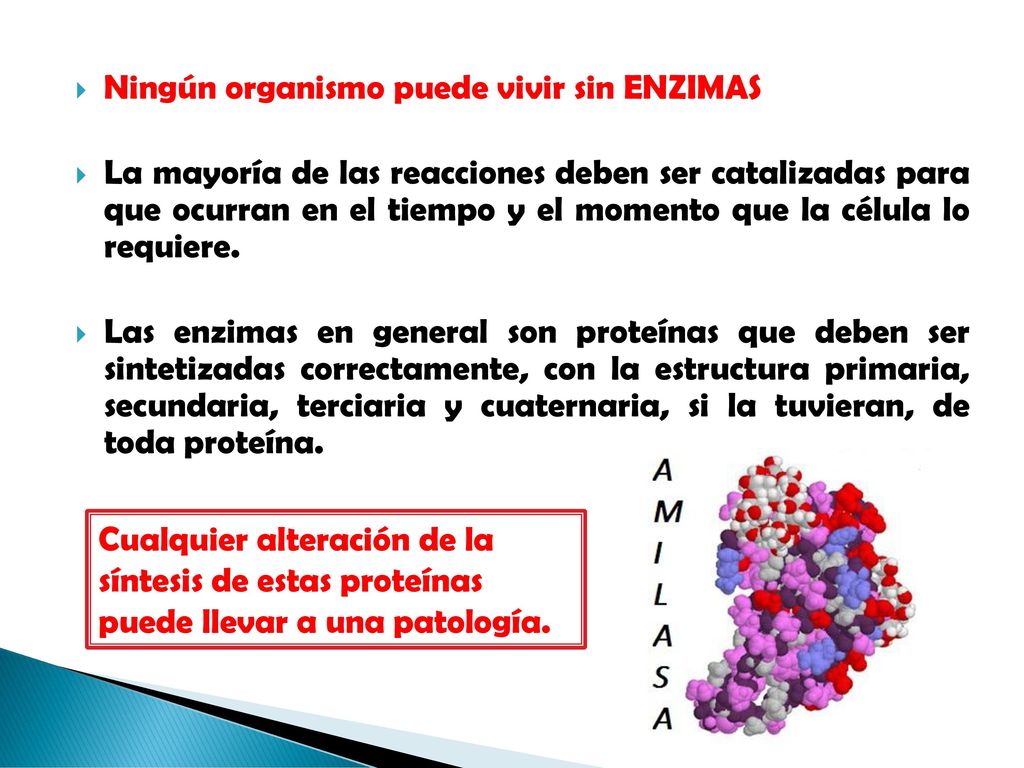 Ningún organismo puede vivir sin ENZIMAS

La mayoría de las reacciones deben ser catalizadas para que ocurran en el tiempo y el momento que la célula lo requiere.

Las enzimas en general son proteínas que deben ser sintetizadas correctamente, con la estructura primaria, secundaria, terciaria y cuaternaria, si la tuvieran, de toda proteína.

Cualquier alteración de la síntesis de estas proteínas puede llevar a una patología.

A
M
I
L
A
S
A